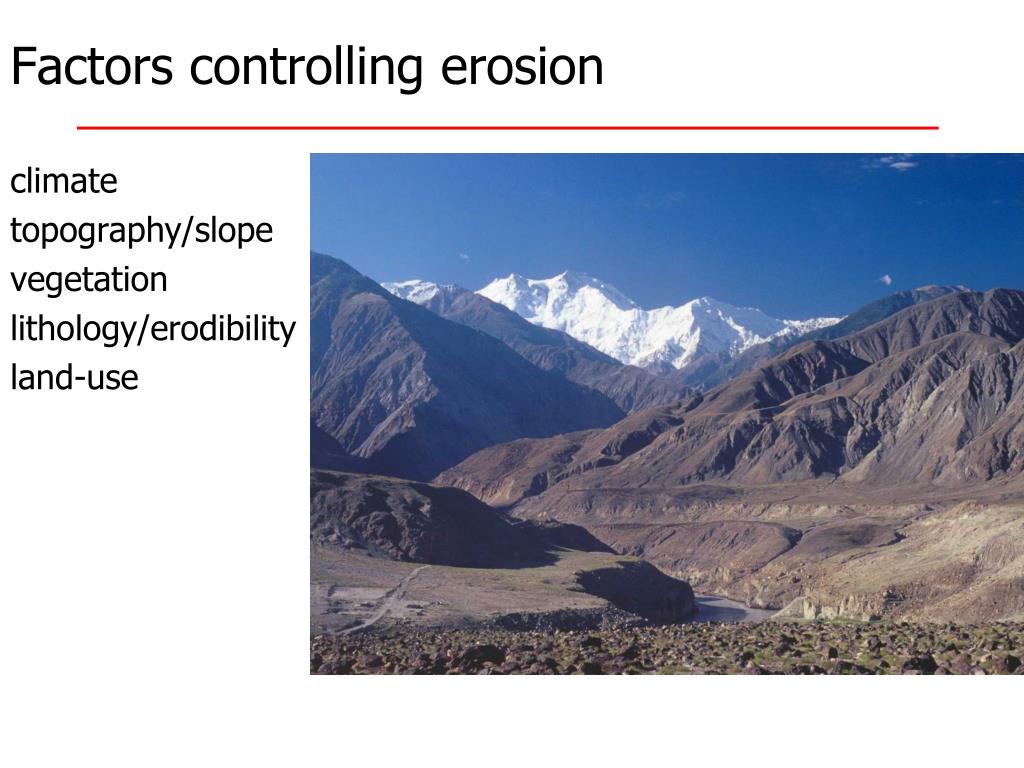 Factors controlling erosion

climate
topography/slope
vegetation
lithology/erodibility
land-use